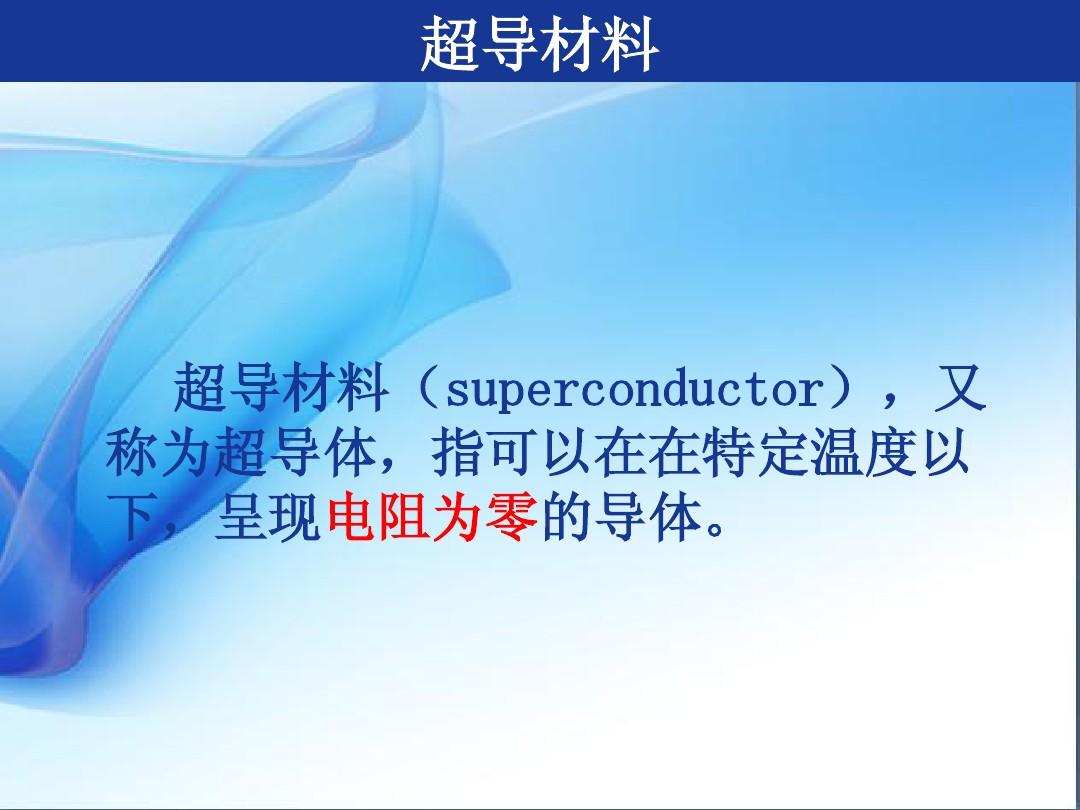 超导材料

超导材料（superconductor），又称为超导体，指可以在在特定温度以下，呈现电阻为零的导体。